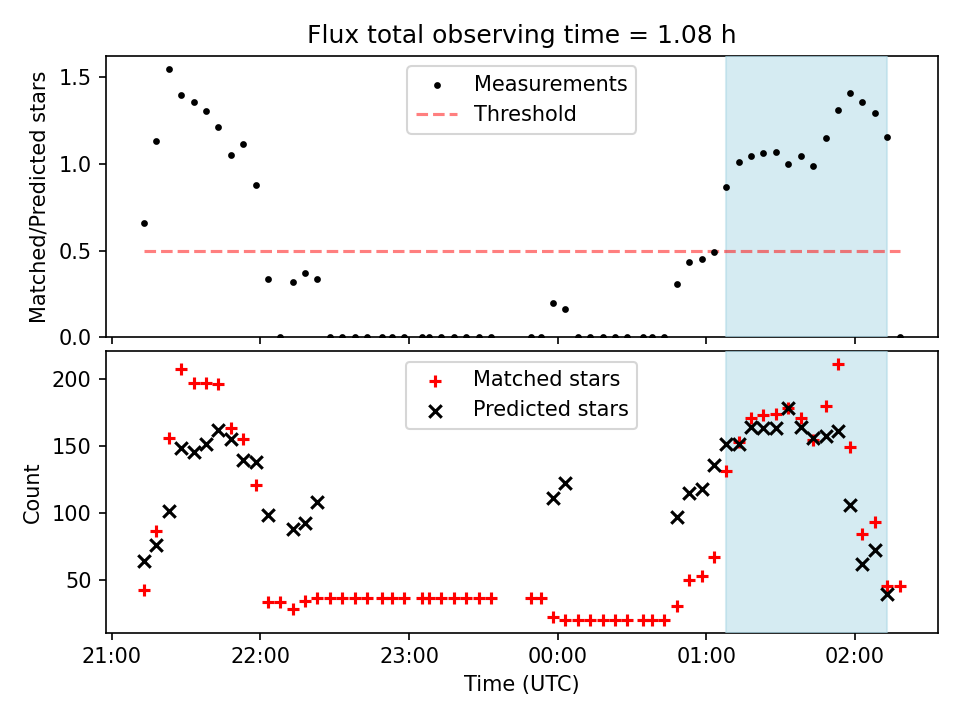 Flux total observing time = 1.08 h

Measurements
Threshold

Matched/Predicted stars

1.5
1.0
0.5
0.0

Matched stars
Predicted stars

Count

200
150
100
50

21:00
22:00
23:00
00:00
01:00
02:00

Time (UTC)